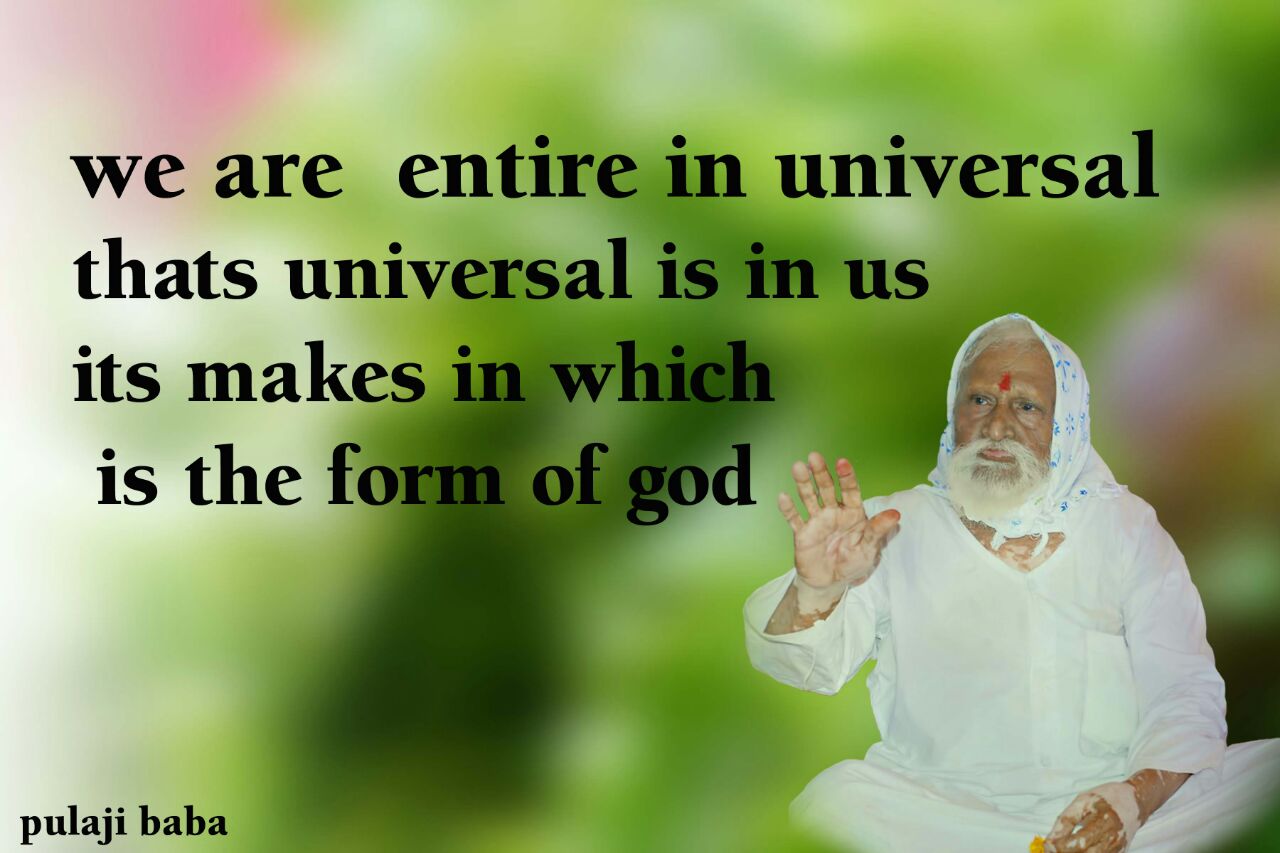 we are entire in universal thats universal is in us its makes in which is the form of god

pulaji baba